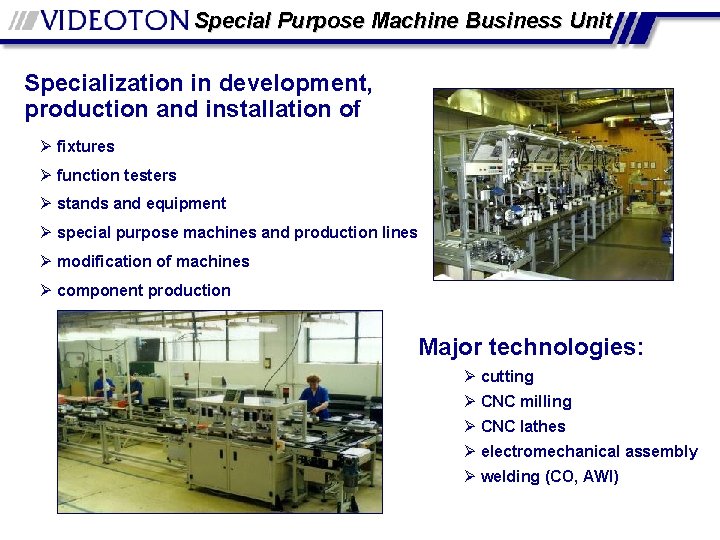 VIDEOTON Special Purpose Machine Business Unit

Specialization in development, production and installation of

➢ fixtures
➢ function testers
➢ stands and equipment
➢ special purpose machines and production lines
➢ modification of machines
➢ component production

Major technologies:

➢ cutting
➢ CNC milling
➢ CNC lathes
➢ electromechanical assembly
➢ welding (CO, AWI)